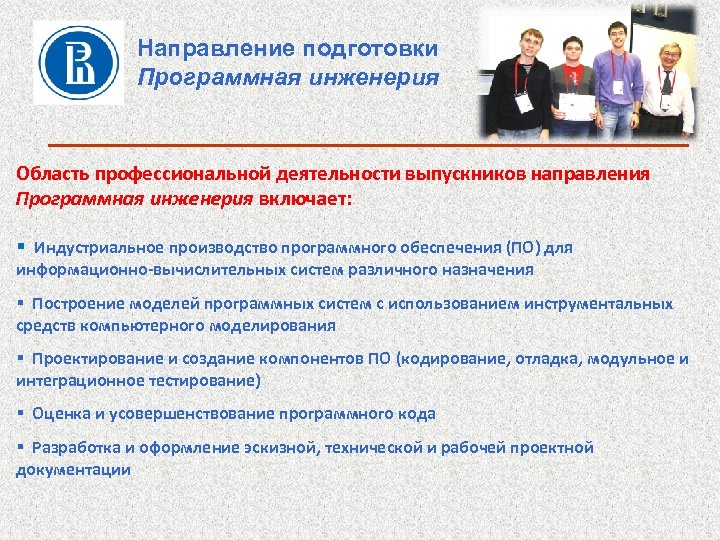 Направление подготовки
Программная инженерия

Область профессиональной деятельности выпускников направления Программная инженерия включает:

▪ Индустриальное производство программного обеспечения (ПО) для информационно-вычислительных систем различного назначения

▪ Построение моделей программных систем с использованием инструментальных средств компьютерного моделирования

▪ Проектирование и создание компонентов ПО (кодирование, отладка, модульное и интеграционное тестирование)

▪ Оценка и усовершенствование программного кода

▪ Разработка и оформление эскизной, технической и рабочей проектной документации